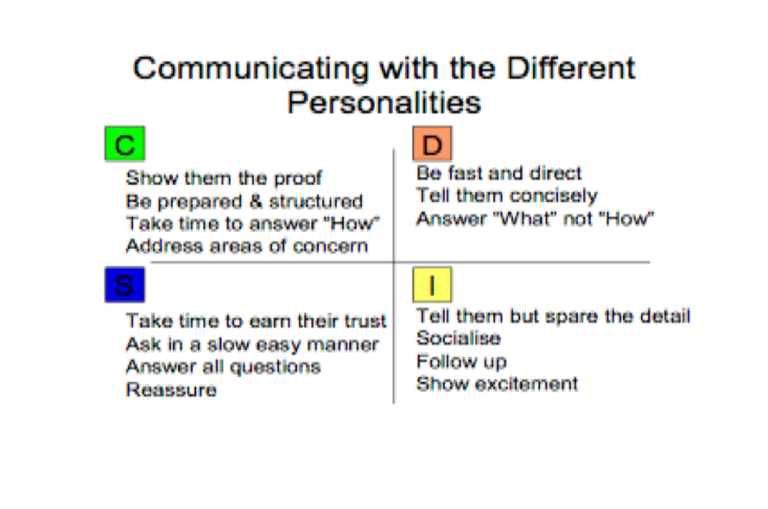 Communicating with the Different Personalities

C

Show them the proof
Be prepared & structured
Take time to answer "How"
Address areas of concern

D

Be fast and direct
Tell them concisely
Answer "What" not "How"

S

Take time to earn their trust
Ask in a slow easy manner
Answer all questions
Reassure

I

Tell them but spare the detail
Socialise
Follow up
Show excitement